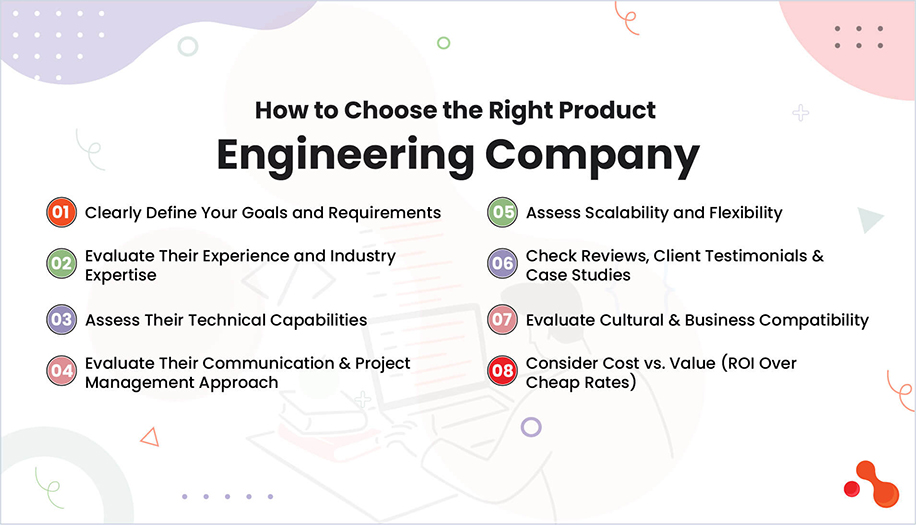 How to Choose the Right Product
Engineering Company

01 Clearly Define Your Goals and Requirements

02 Evaluate Their Experience and Industry Expertise

03 Assess Their Technical Capabilities

04 Evaluate Their Communication & Project Management Approach

05 Assess Scalability and Flexibility

06 Check Reviews, Client Testimonials & Case Studies

07 Evaluate Cultural & Business Compatibility

08 Consider Cost vs. Value (ROI Over Cheap Rates)